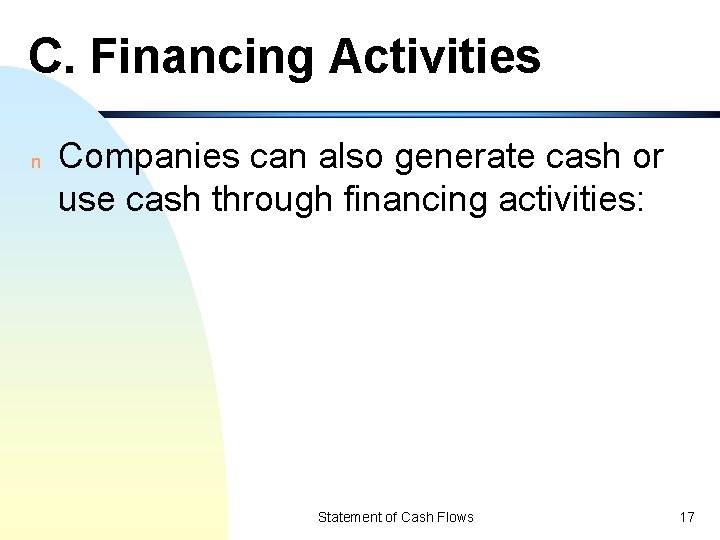 C. Financing Activities

n Companies can also generate cash or use cash through financing activities:

Statement of Cash Flows

17